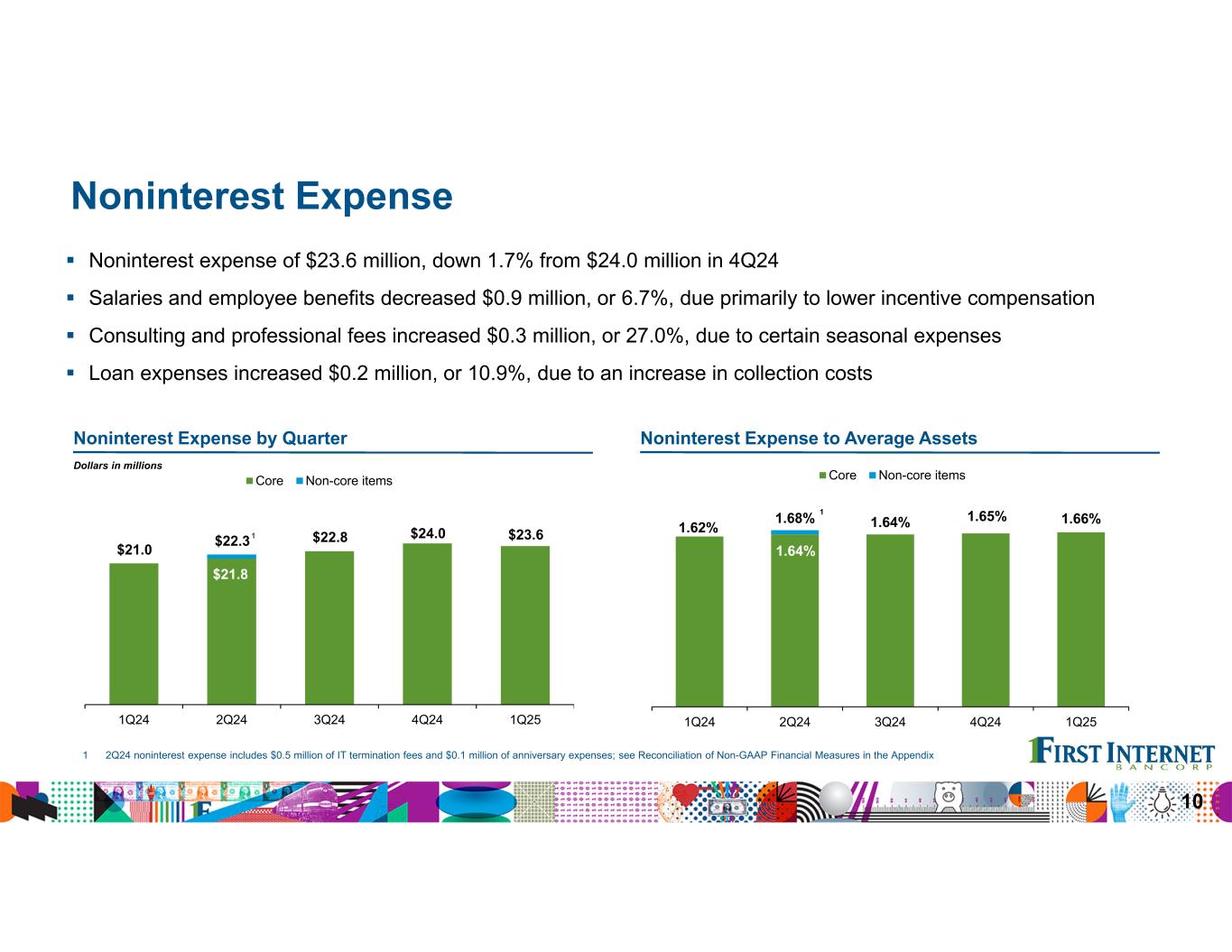 Noninterest Expense

▪ Noninterest expense of \$23.6 million, down 1.7% from \$24.0 million in 4Q24

▪ Salaries and employee benefits decreased \$0.9 million, or 6.7%, due primarily to lower incentive compensation

▪ Consulting and professional fees increased \$0.3 million, or 27.0%, due to certain seasonal expenses

▪ Loan expenses increased \$0.2 million, or 10.9%, due to an increase in collection costs

Noninterest Expense by Quarter

Dollars in millions

Core Non-core items

\$21.0 \$22.3 1 \$21.8 \$22.8 \$24.0 \$23.6

1Q24 2Q24 3Q24 4Q24 1Q25

Noninterest Expense to Average Assets

Core Non-core items

1.62% 1.68% 1 1.64% 1.64% 1.65% 1.66%

1Q24 2Q24 3Q24 4Q24 1Q25

1 2Q24 noninterest expense includes \$0.5 million of IT termination fees and \$0.1 million of anniversary expenses; see Reconciliation of Non-GAAP Financial Measures in the Appendix

FIRST INTERNET BANCORP

10